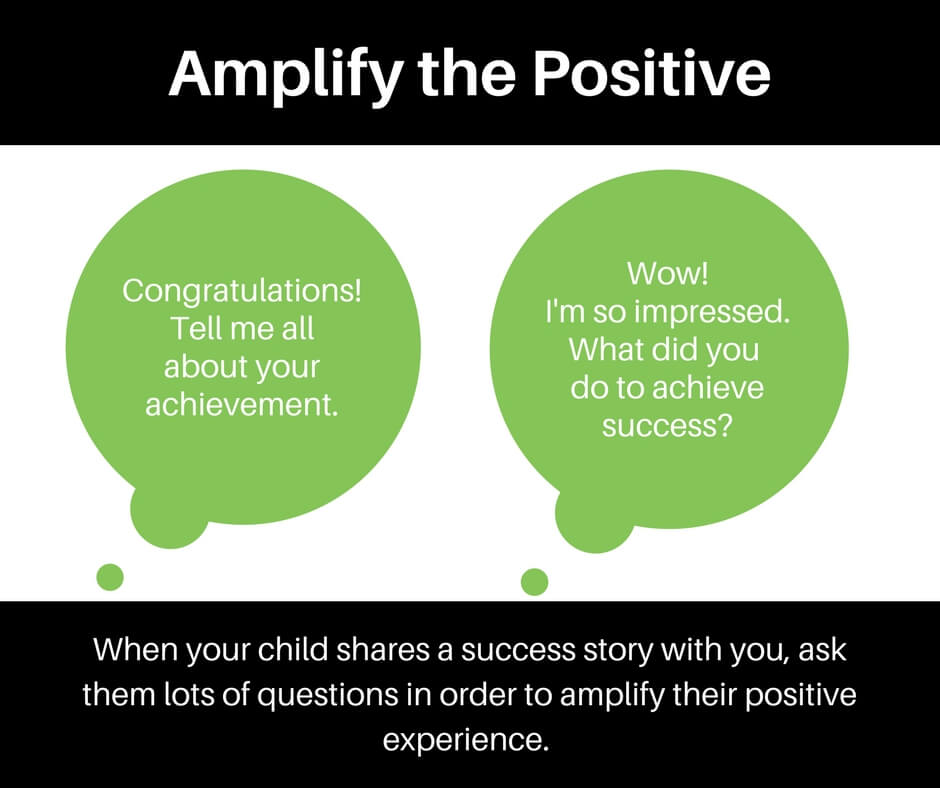 Amplify the Positive

Congratulations! Tell me all about your achievement.

Wow! I'm so impressed. What did you do to achieve success?

When your child shares a success story with you, ask them lots of questions in order to amplify their positive experience.